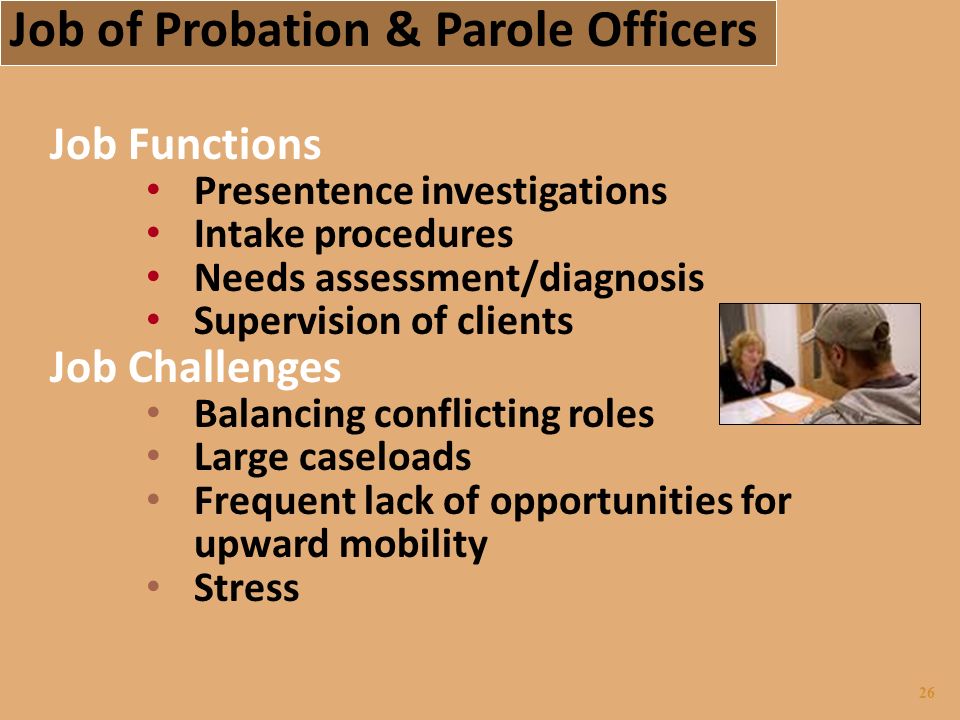 Job of Probation & Parole Officers

Job Functions
• Presentence investigations
• Intake procedures
• Needs assessment/diagnosis
• Supervision of clients

Job Challenges
• Balancing conflicting roles
• Large caseloads
• Frequent lack of opportunities for upward mobility
• Stress

26